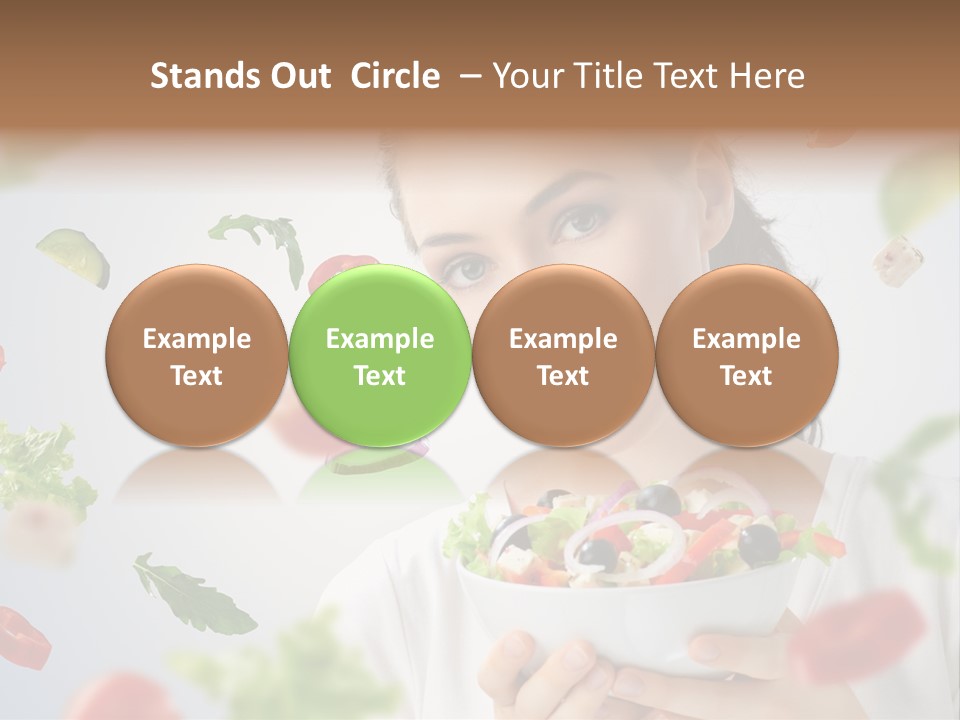 Stands Out Circle – Your Title Text Here

Example Text

Example Text

Example Text

Example Text